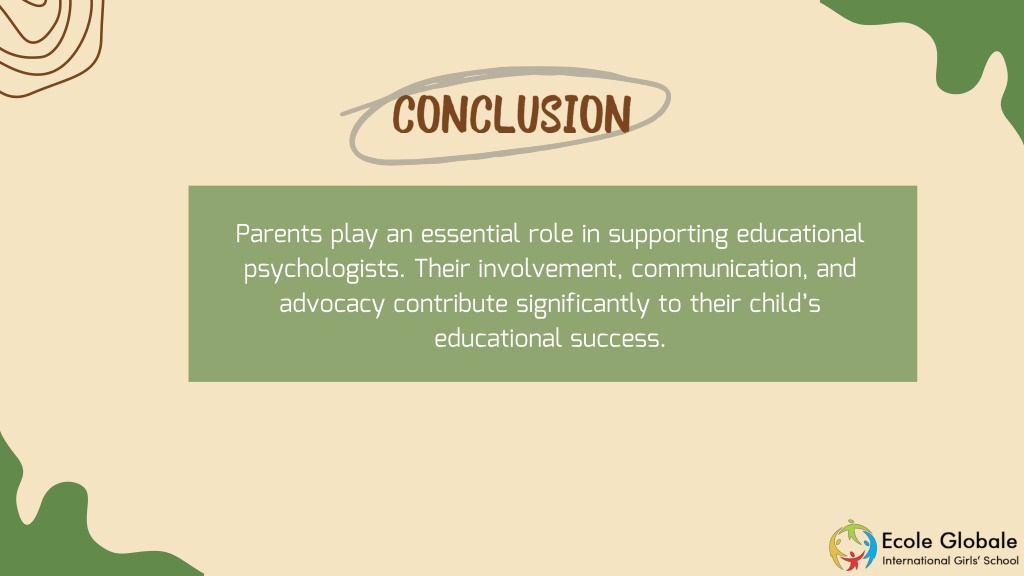 CONCLUSION

Parents play an essential role in supporting educational psychologists. Their involvement, communication, and advocacy contribute significantly to their child's educational success.

Ecole Globale
International Girls' School